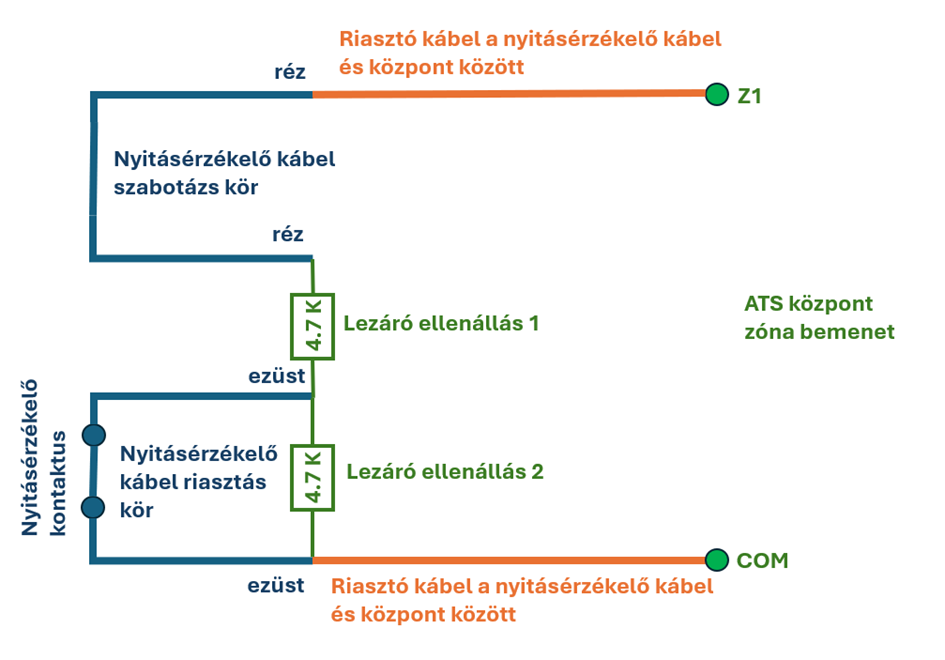 Riasztó kábel a nyitásérzékelő kábel és központ között

réz

Z1

Nyitásérzékelő kábel szabotázs kör

réz

4.7 K

Lezáró ellenállás 1

ATS központ zóna bemenet

ezüst

Nyitásérzékelő kontaktus

Nyitásérzékelő kábel riasztás kör

4.7 K

Lezáró ellenállás 2

COM

ezüst

Riasztó kábel a nyitásérzékelő kábel és központ között